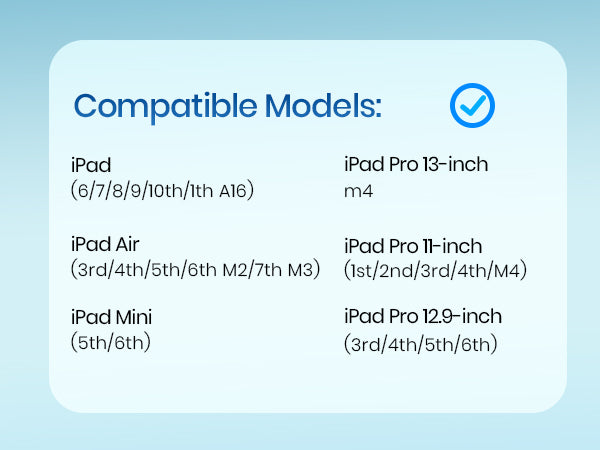 Compatible Models:

iPad
(6/7/8/9/10th/1th A16)

iPad Air
(3rd/4th/5th/6th M2/7th M3)

iPad Mini
(5th/6th)

iPad Pro 13-inch
m4

iPad Pro 11-inch
(1st/2nd/3rd/4th/M4)

iPad Pro 12.9-inch
(3rd/4th/5th/6th)